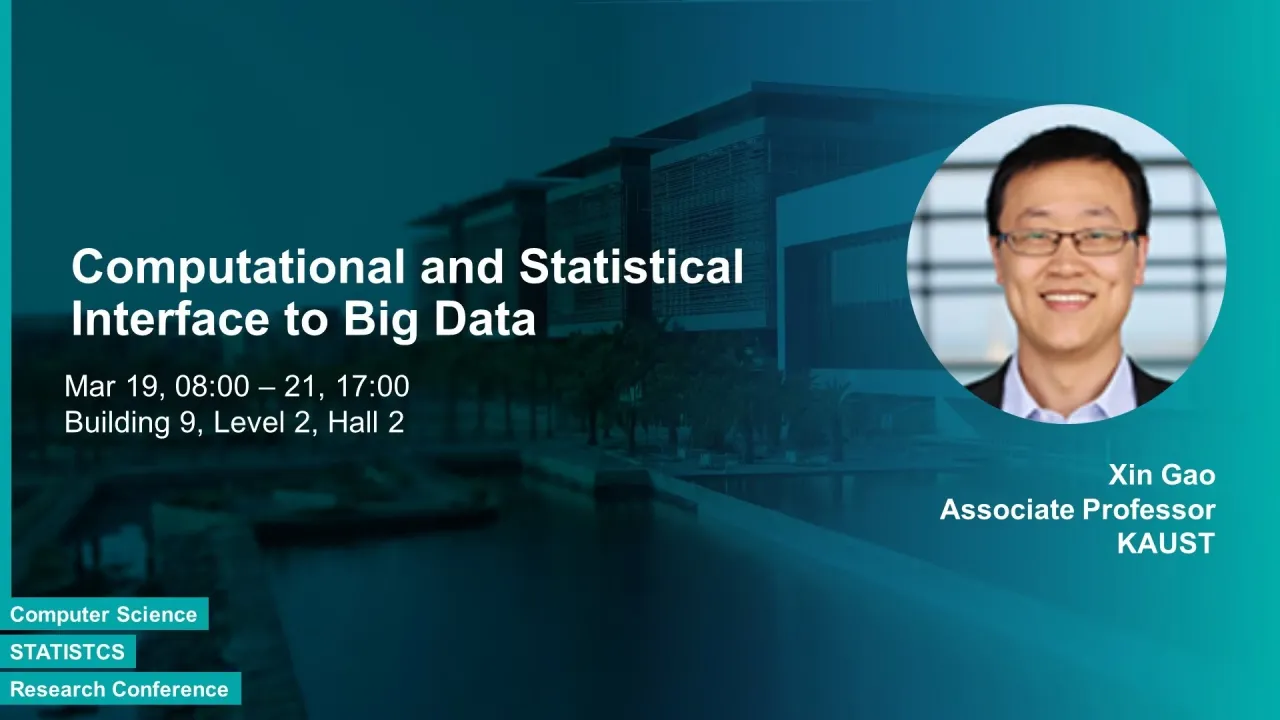 Computational and Statistical Interface to Big Data

Mar 19, 08:00 – 21, 17:00
Building 9, Level 2, Hall 2

Xin Gao
Associate Professor
KAUST

Computer Science
STATISTCS
Research Conference